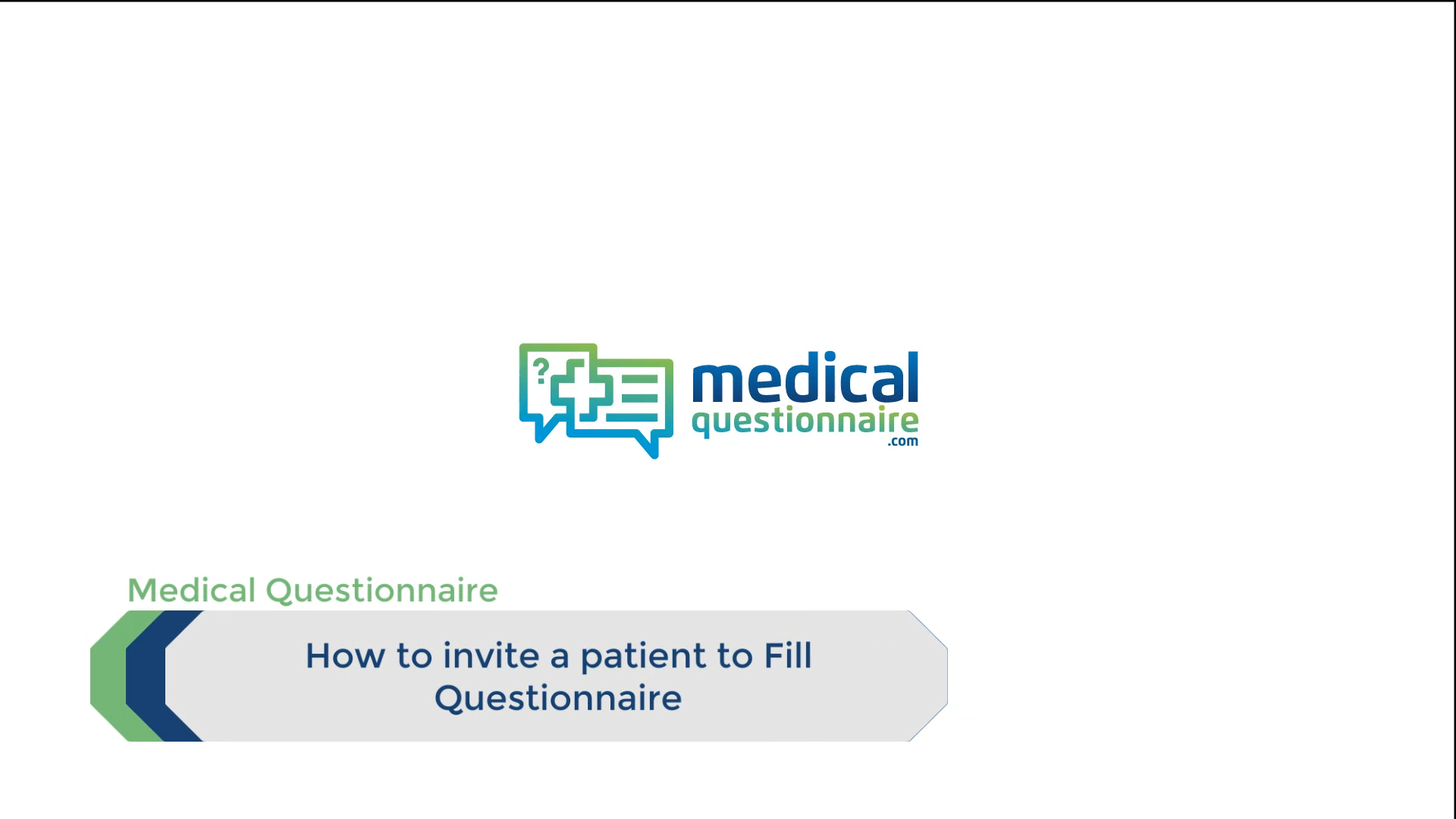 ?

medical
questionnaire
.com

Medical Questionnaire

How to invite a patient to Fill Questionnaire